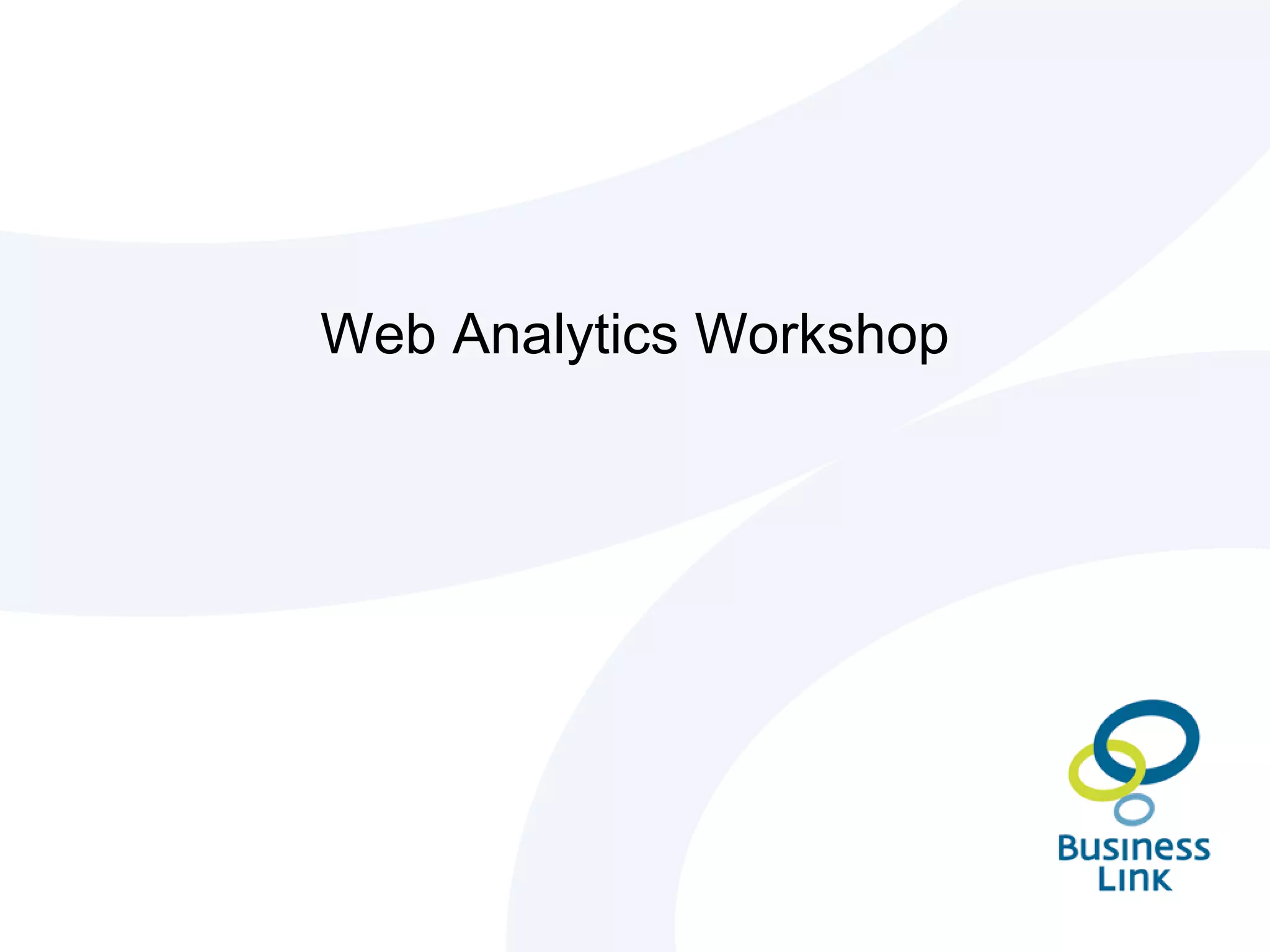 Web Analytics Workshop

Business Link